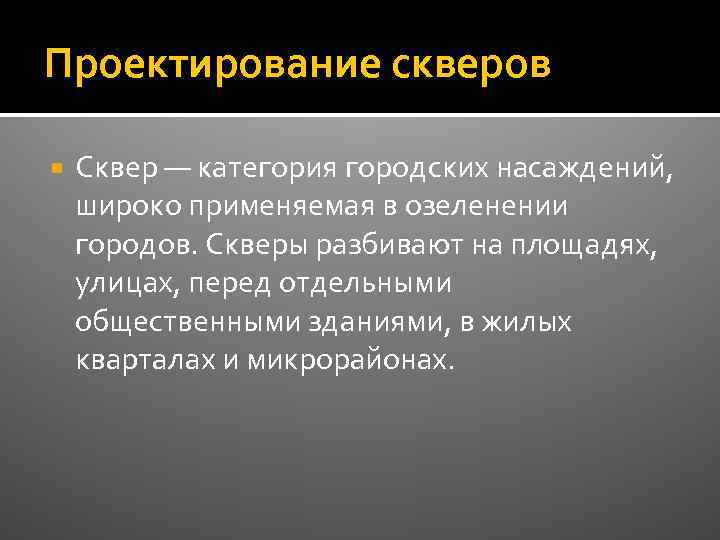 Проектирование скверов

Сквер — категория городских насаждений, широко применяемая в озеленении городов. Скверы разбивают на площадях, улицах, перед отдельными общественными зданиями, в жилых кварталах и микрорайонах.